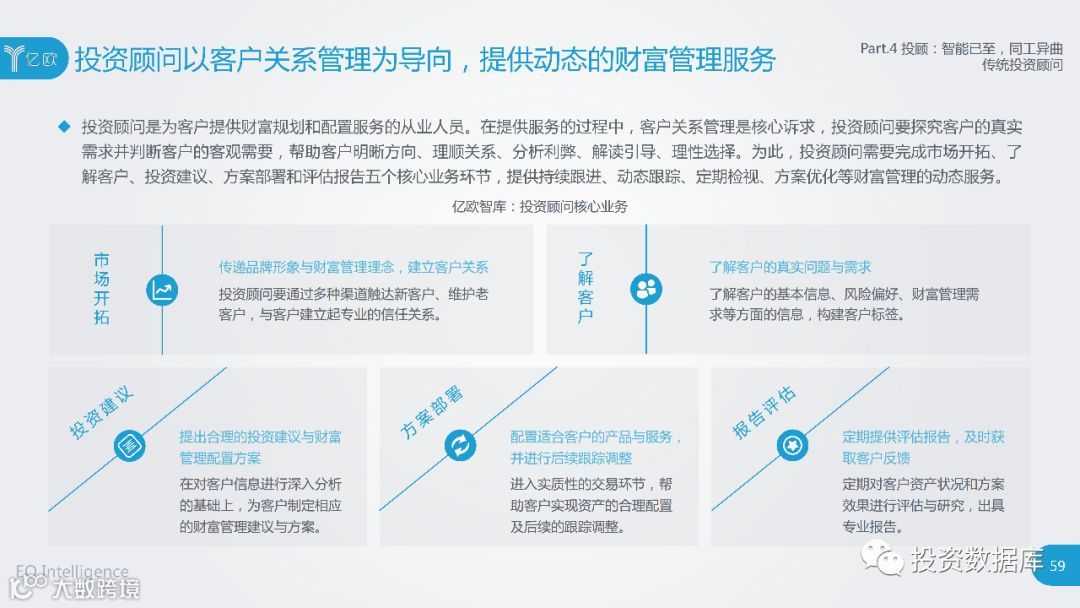 亿欧

投资顾问以客户关系管理为导向，提供动态的财富管理服务

Part.4 投顾：智能已至，同工异曲
传统投资顾问

◆ 投资顾问是为客户提供财富规划和配置服务的从业人员。在提供服务的过程中，客户关系管理是核心诉求，投资顾问要探究客户的真实需求并判断客户的客观需要，帮助客户明晰方向、理顺关系、分析利弊、解读引导、理性选择。为此，投资顾问需要完成市场开拓、了解客户、投资建议、方案部署和评估报告五个核心业务环节，提供持续跟进、动态跟踪、定期检视、方案优化等财富管理的动态服务。

亿欧智库：投资顾问核心业务

市场开拓

传递品牌形象与财富管理理念，建立客户关系

投资顾问要通过多种渠道触达新客户、维护老客户，与客户建立起专业的信任关系。

了解客户

了解客户的真实问题与需求

了解客户的基本信息、风险偏好、财富管理需求等方面的信息，构建客户标签。

投资建议

提出合理的投资建议与财富管理配置方案

在对客户信息进行深入分析的基础上，为客户制定相应的财富管理建议与方案。

方案部署

配置适合客户的产品与服务，并进行后续跟踪调整

进入实质性的交易环节，帮助客户实现资产的合理配置及后续的跟踪调整。

报告评估

定期提供评估报告，及时获取客户反馈

定期对客户资产状况和方案效果进行评估与研究，出具专业报告。

EO Intelligence
大数跨境

投资数据库

59